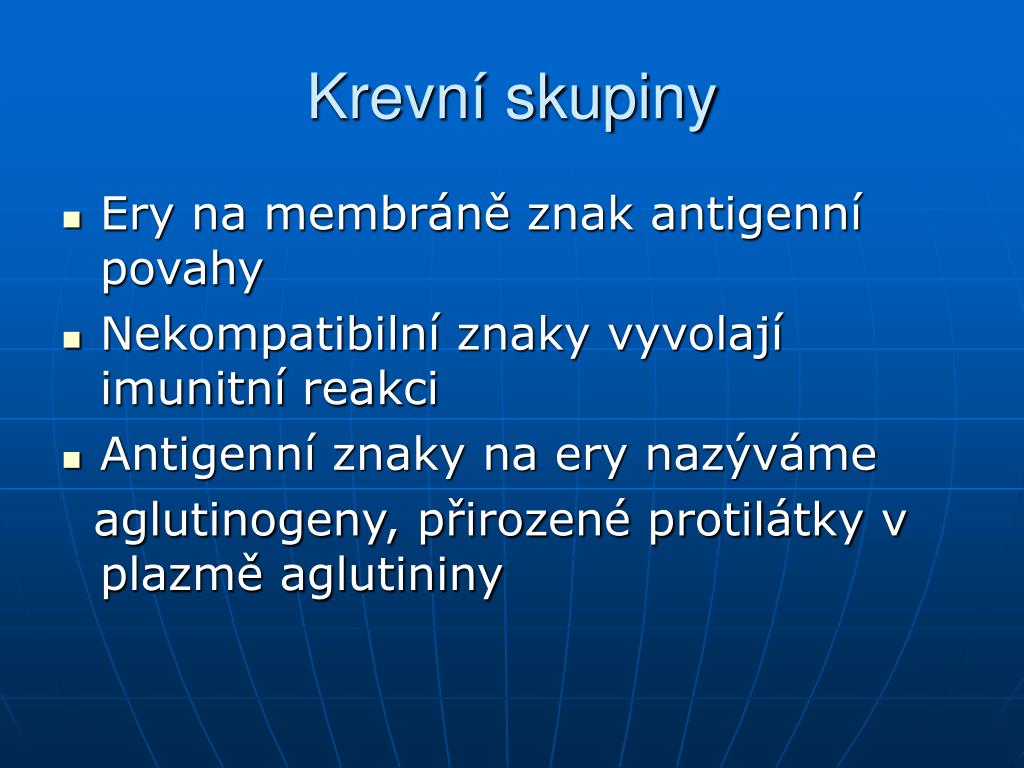 Krevní skupiny

Ery na membráně znak antigenní povahy

Nekompatibilní znaky vyvolají imunitní reakci

Antigenní znaky na ery nazýváme aglutinogeny, přirozené protilátky v plazmě aglutininy